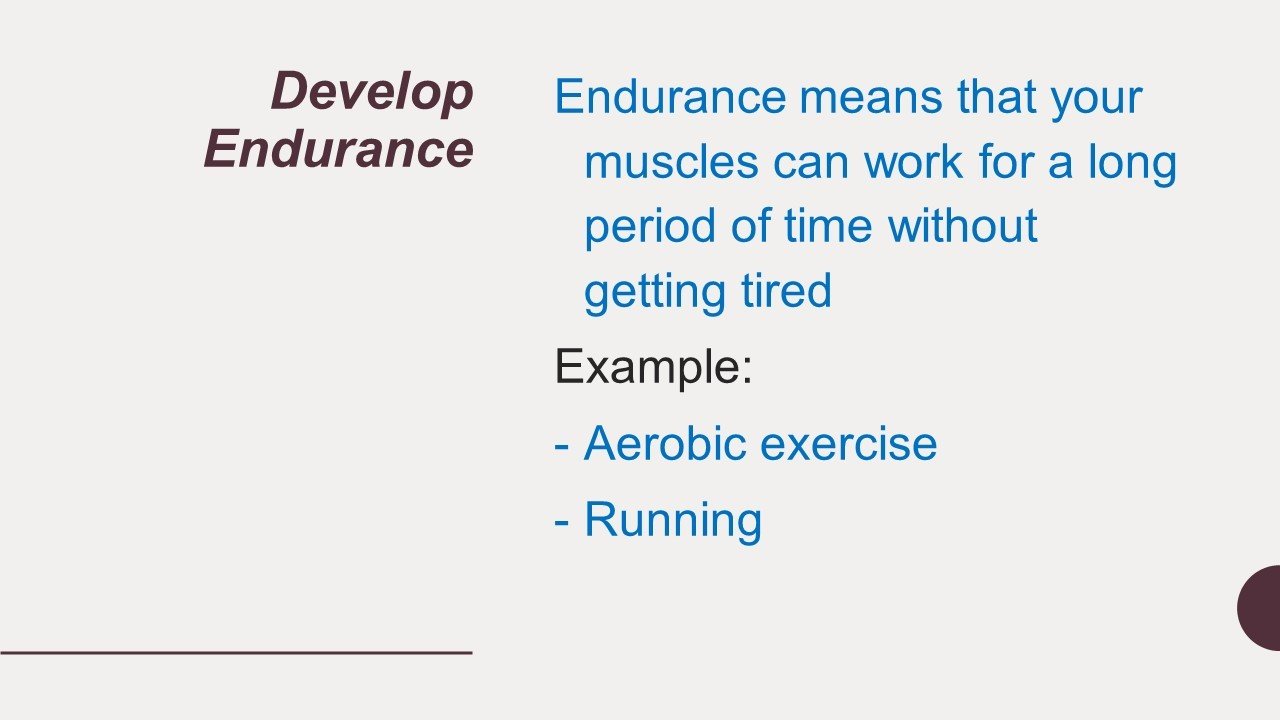 Develop Endurance

Endurance means that your muscles can work for a long period of time without getting tired

Example:

- Aerobic exercise

- Running